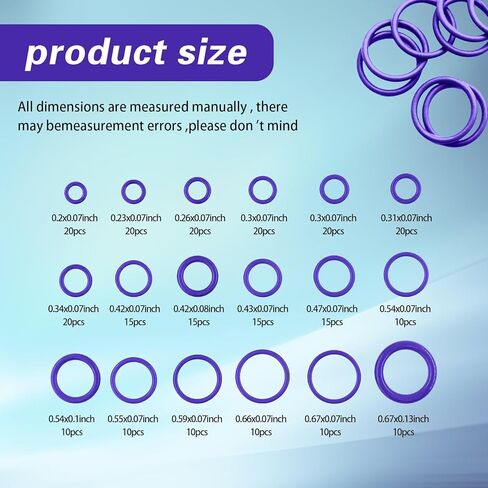 product size

All dimensions are measured manually , there may bemeasurement errors ,please don 't mind

0.2x0.07inch
20pcs

0.23x0.07inch
20pcs

0.26x0.07inch
20pcs

0.3x0.07inch
20pcs

0.3x0.07inch
20pcs

0.31x0.07inch
20pcs

0.34x0.07inch
20pcs

0.42x0.07inch
15pcs

0.42x0.08inch
15pcs

0.43x0.07inch
15pcs

0.47x0.07inch
15pcs

0.54x0.07inch
10pcs

0.54x0.1inch
10pcs

0.55x0.07inch
10pcs

0.59x0.07inch
10pcs

0.66x0.07inch
10pcs

0.67x0.07inch
10pcs

0.67x0.13inch
10pcs